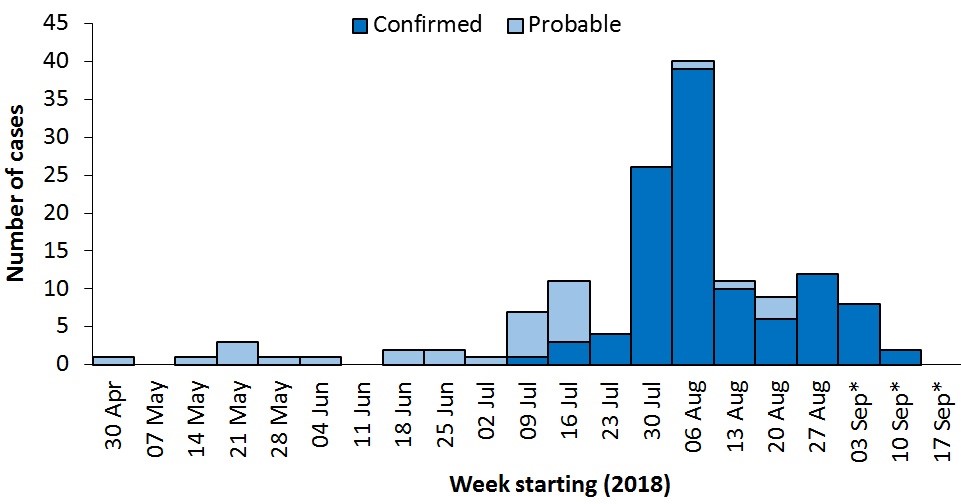 Confirmed Probable

Number of cases

45
40
35
30
25
20
15
10
5
0

30 Apr
07 May
14 May
21 May
28 May
04 Jun
11 Jun
18 Jun
25 Jun
02 Jul
09 Jul
16 Jul
23 Jul
30 Jul
06 Aug
13 Aug
20 Aug
27 Aug
03 Sep*
10 Sep*
17 Sep*

Week starting (2018)